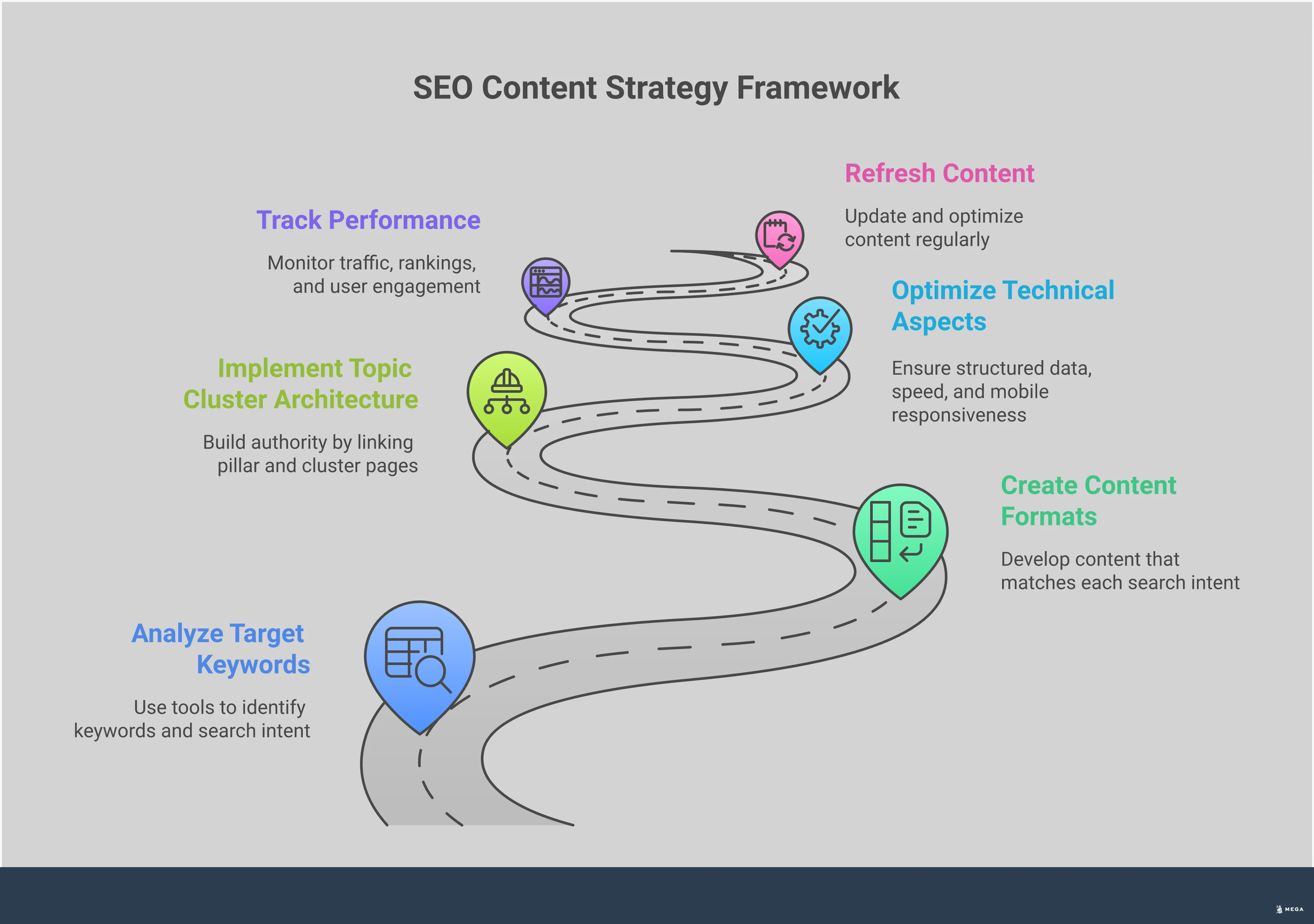 SEO Content Strategy Framework

Refresh Content

Update and optimize content regularly

Track Performance

Monitor traffic, rankings, and user engagement

Optimize Technical Aspects

Ensure structured data, speed, and mobile responsiveness

Implement Topic Cluster Architecture

Build authority by linking pillar and cluster pages

Create Content Formats

Develop content that matches each search intent

Analyze Target Keywords

Use tools to identify keywords and search intent

MEGA